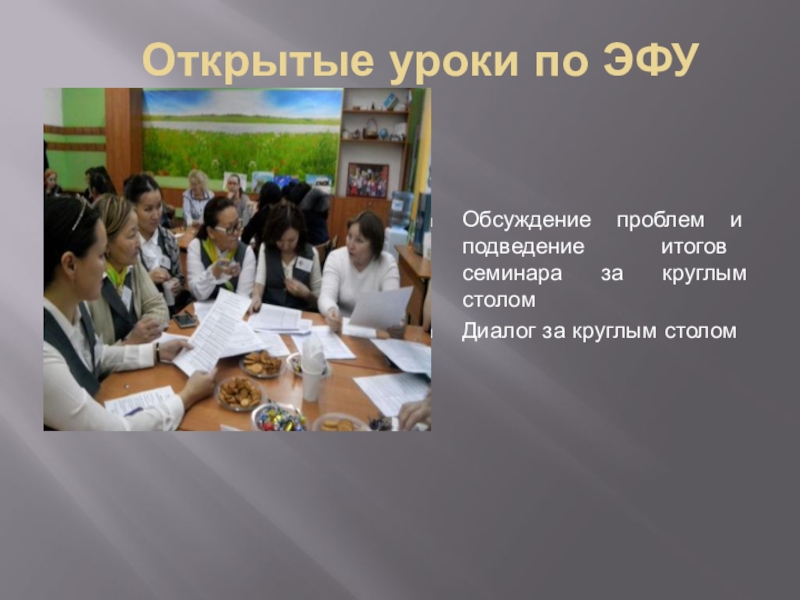 Открытые уроки по ЭФУ

Обсуждение проблем и подведение итогов семинара за круглым столом

Диалог за круглым столом